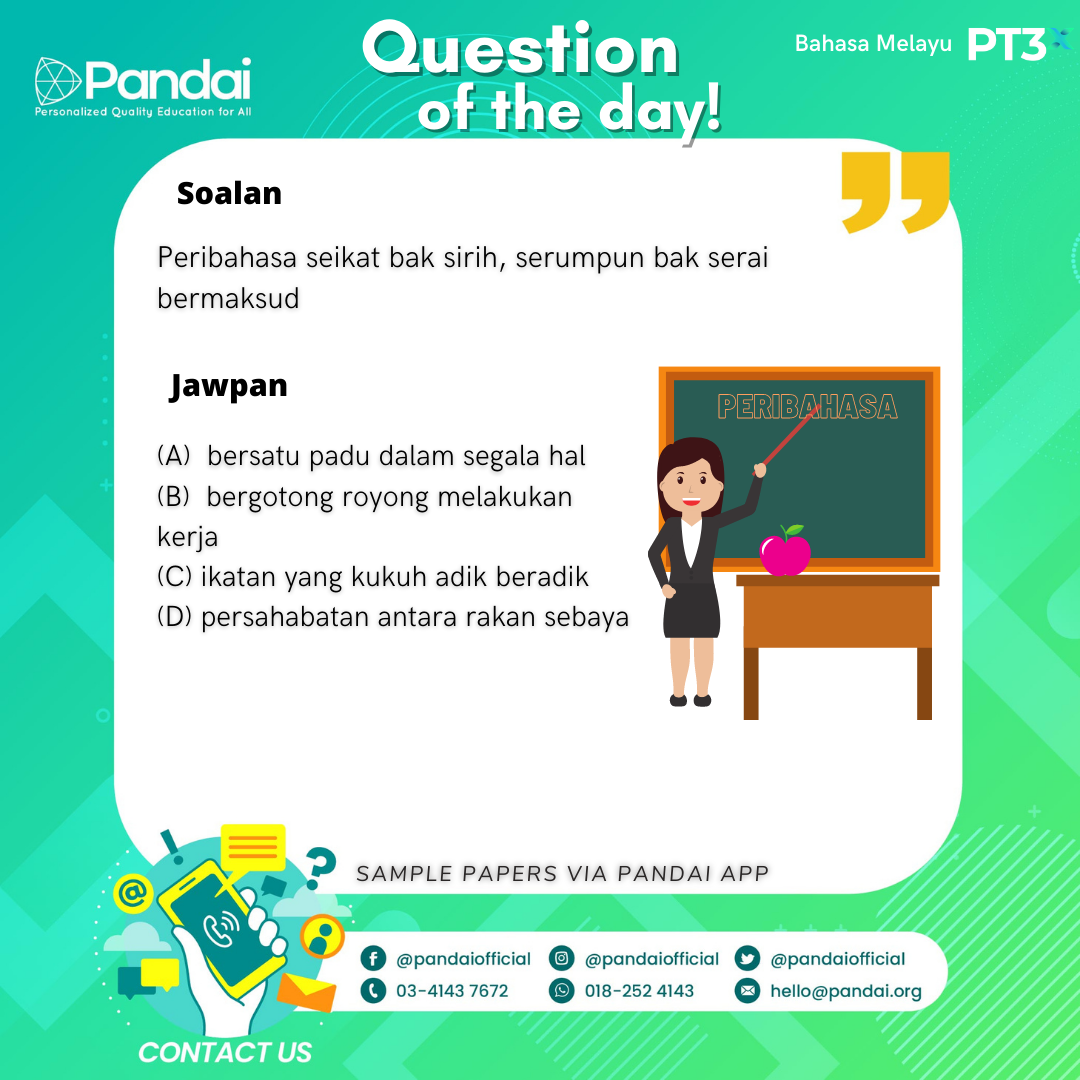 Pandai
Personalized Quality Education for All

Question of the day!

Bahasa Melayu PT3

Soalan

Peribahasa seikat bak sirih, serumpun bak serai bermaksud

Jawpan

(A) bersatu padu dalam segala hal
(B) bergotong royong melakukan kerja
(C) ikatan yang kukuh adik beradik
(D) persahabatan antara rakan sebaya

PERIBAHASA

SAMPLE PAPERS VIA PANDAI APP

@pandaiofficial
@pandaiofficial
@pandaiofficial
03-4143 7672
018-252 4143
hello@pandai.org

CONTACT US